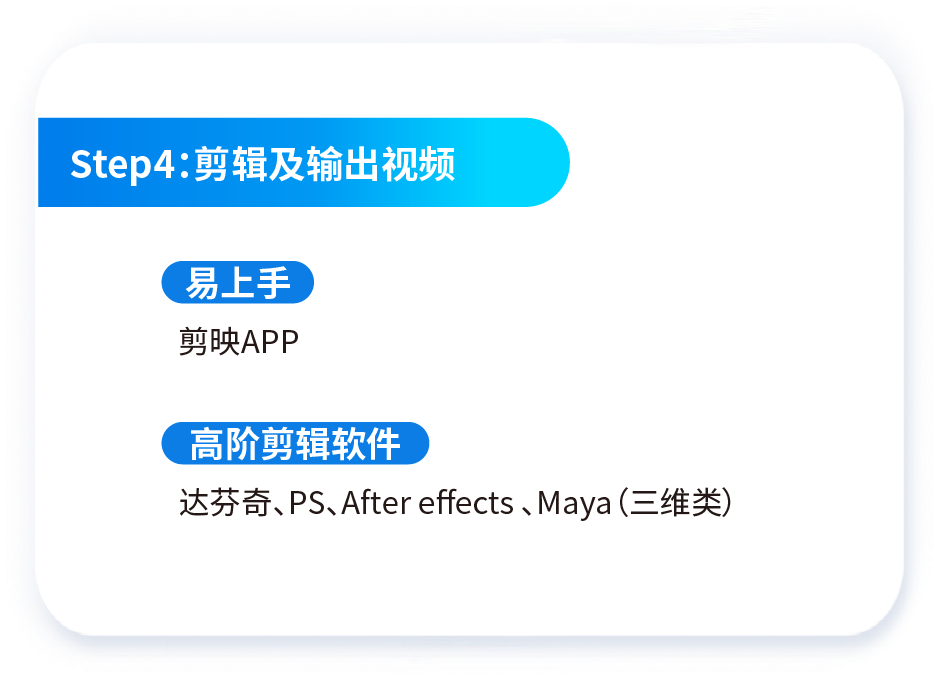 Step4：剪辑及输出视频

易上手

剪映APP

高阶剪辑软件

达芬奇、PS、After effects 、Maya（三维类）